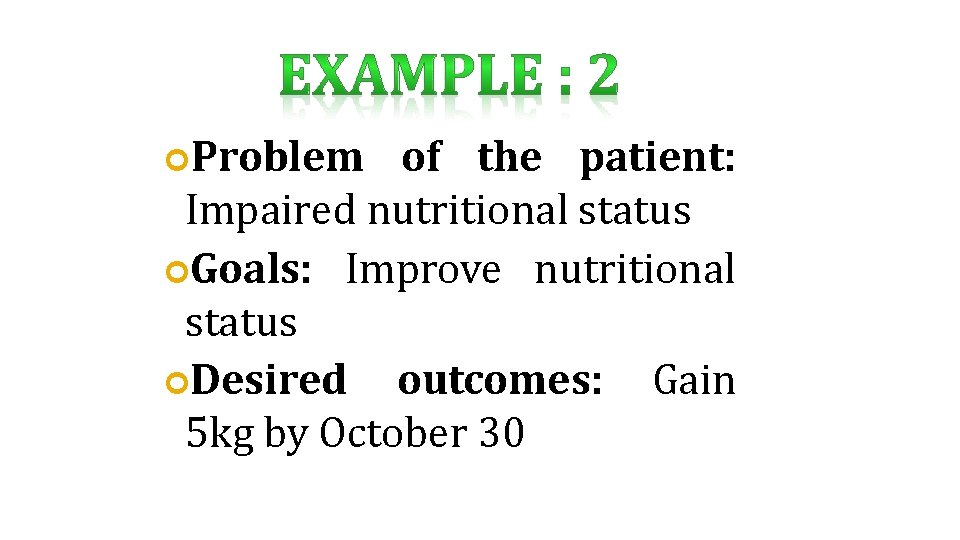 EXAMPLE : 2

Problem of the patient: Impaired nutritional status

Goals: Improve nutritional status

Desired outcomes: Gain 5kg by October 30